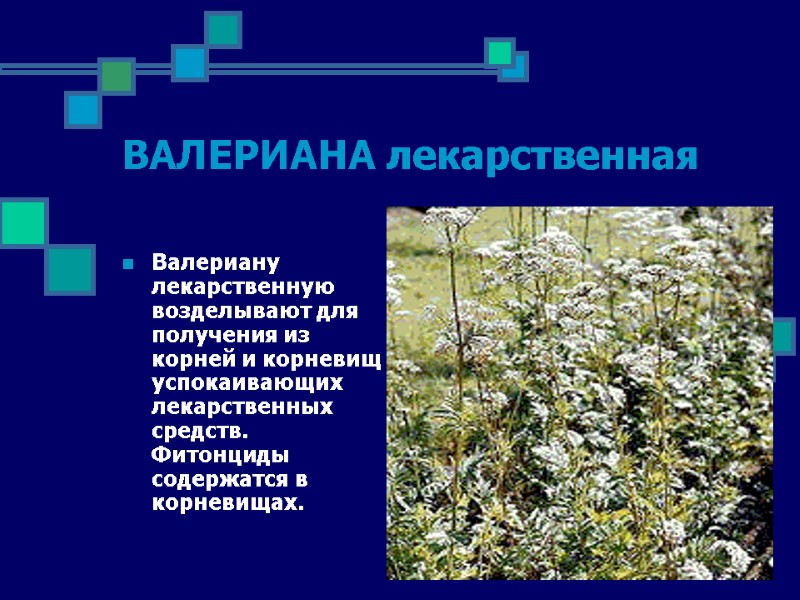 ВАЛЕРИАНА лекарственная

Валериану лекарственную возделывают для получения из корней и корневищ успокаивающих лекарственных средств. Фитонциды содержатся в корневищах.